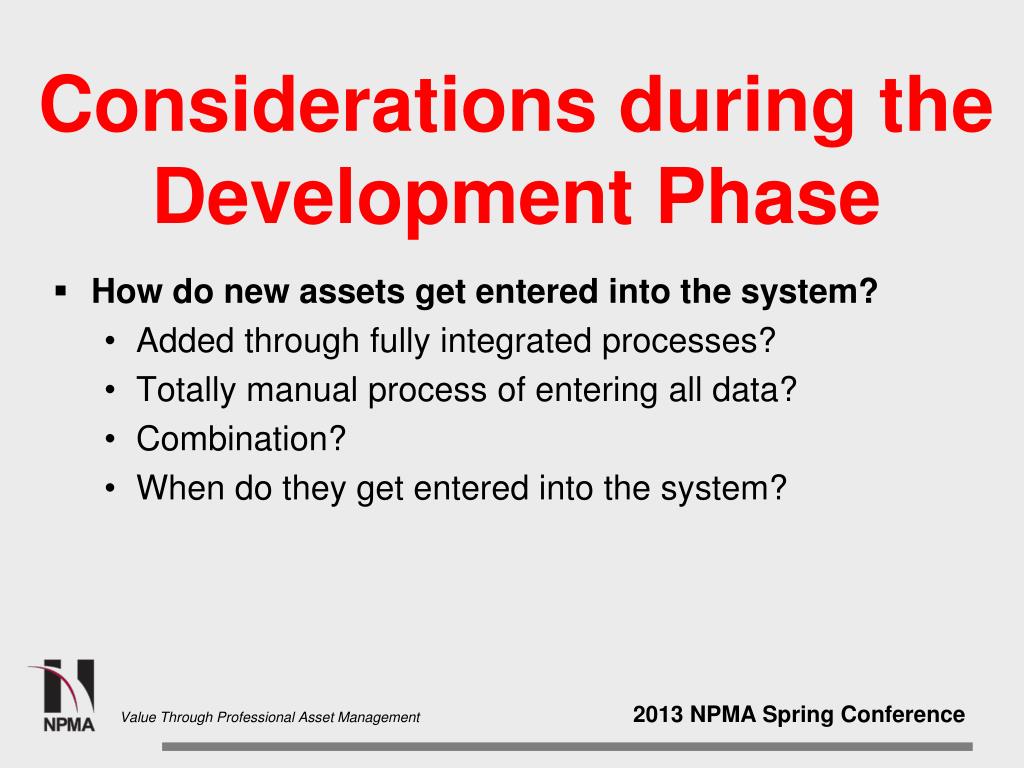 Considerations during the Development Phase

▪ How do new assets get entered into the system?
• Added through fully integrated processes?
• Totally manual process of entering all data?
• Combination?
• When do they get entered into the system?

NPMA

Value Through Professional Asset Management

2013 NPMA Spring Conference